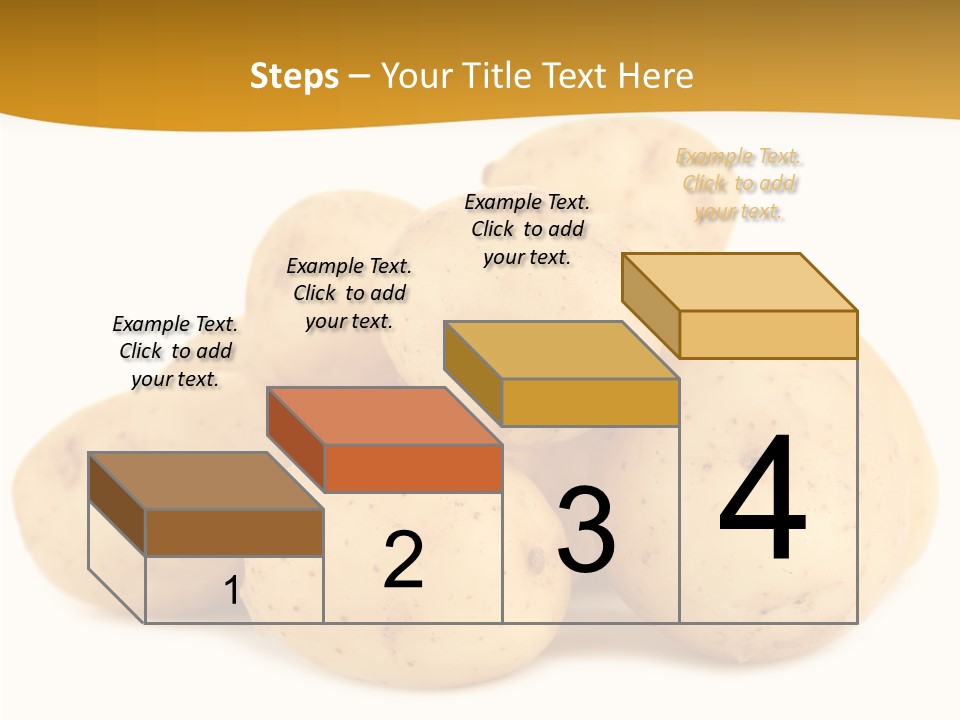 Steps – Your Title Text Here

Example Text. Click to add your text.

Example Text. Click to add your text.

Example Text. Click to add your text.

Example Text. Click to add your text.

1

2

3

4